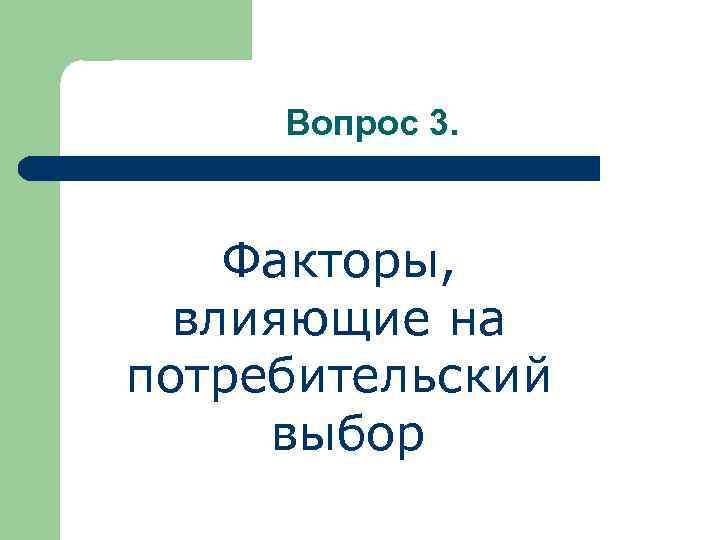 Вопрос 3.

Факторы, влияющие на потребительский выбор